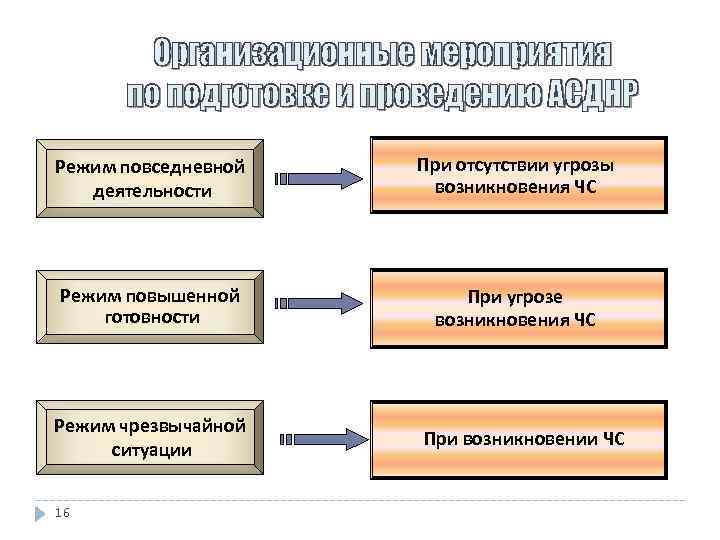 Организационные мероприятия по подготовке и проведению АСДНР

Режим повседневной деятельности

При отсутствии угрозы возникновения ЧС

Режим повышенной готовности

При угрозе возникновения ЧС

Режим чрезвычайной ситуации

При возникновении ЧС

16